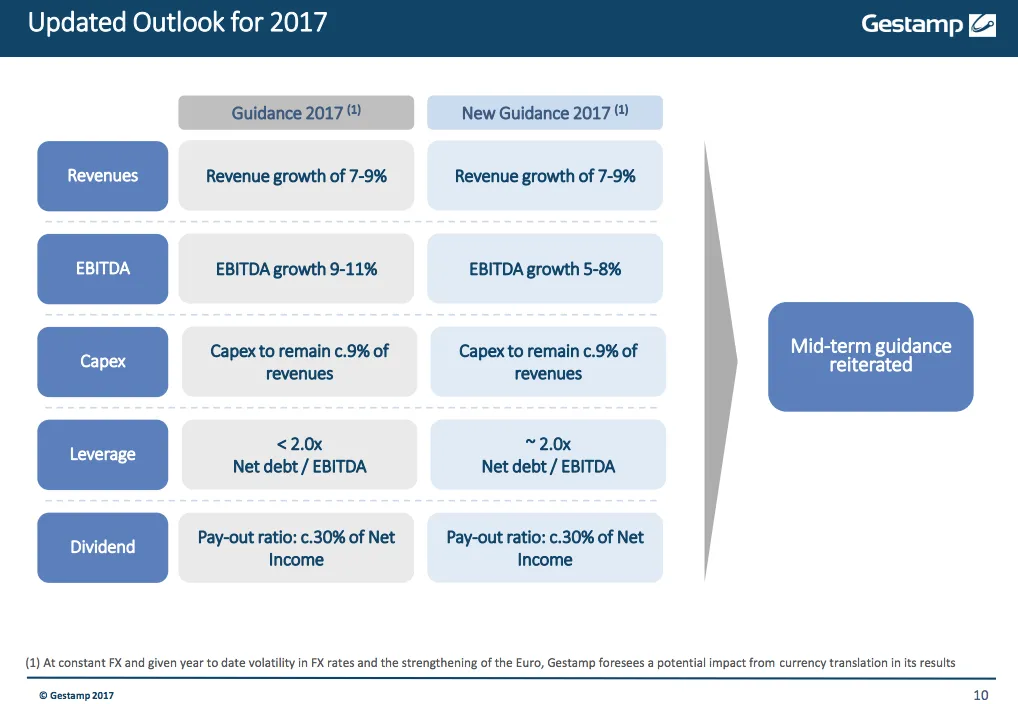 Updated Outlook for 2017

Gestamp

|  | Guidance 2017 $^{(1)}$ | New Guidance 2017 $^{(1)}$ |
|---|---|---|
| Revenues | Revenue growth of 7-9% | Revenue growth of 7-9% |
| EBITDA | EBITDA growth 9-11% | EBITDA growth 5-8% |
| Capex | Capex to remain c.9% of revenues | Capex to remain c.9% of revenues |
| Leverage | < 2.0x Net debt / EBITDA | ~ 2.0x Net debt / EBITDA |
| Dividend | Pay-out ratio: c.30% of Net Income | Pay-out ratio: c.30% of Net Income |

Mid-term guidance reiterated

(1) At constant FX and given year to date volatility in FX rates and the strengthening of the Euro, Gestamp foresees a potential impact from currency translation in its results

© Gestamp 2017

10